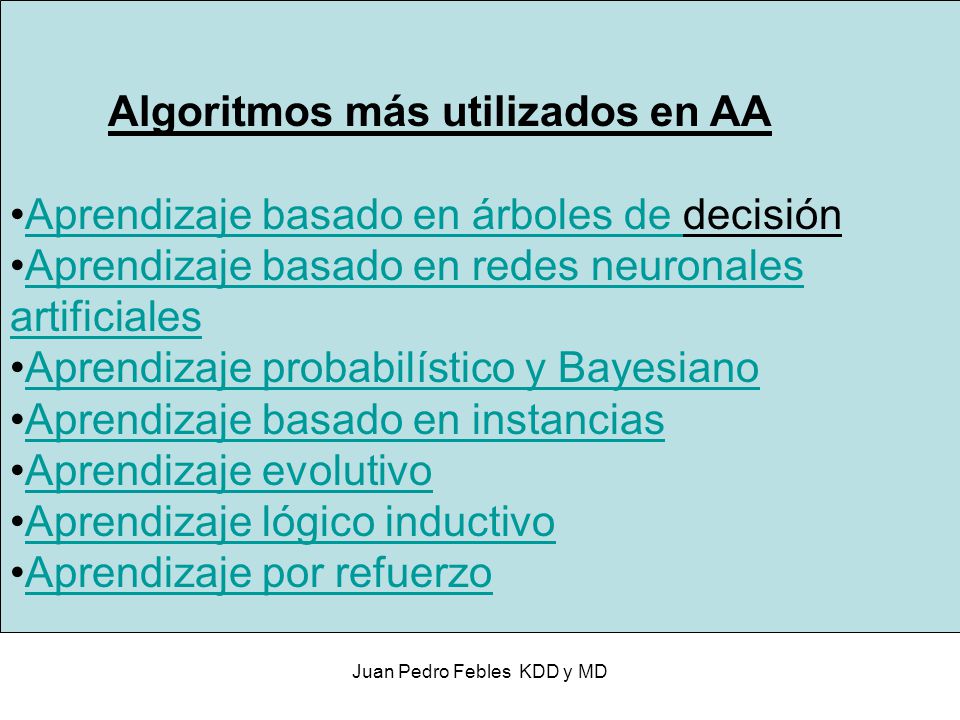 Algoritmos más utilizados en AA

•Aprendizaje basado en árboles de decisión
•Aprendizaje basado en redes neuronales artificiales
•Aprendizaje probabilístico y Bayesiano
•Aprendizaje basado en instancias
•Aprendizaje evolutivo
•Aprendizaje lógico inductivo
•Aprendizaje por refuerzo

Juan Pedro Febles KDD y MD